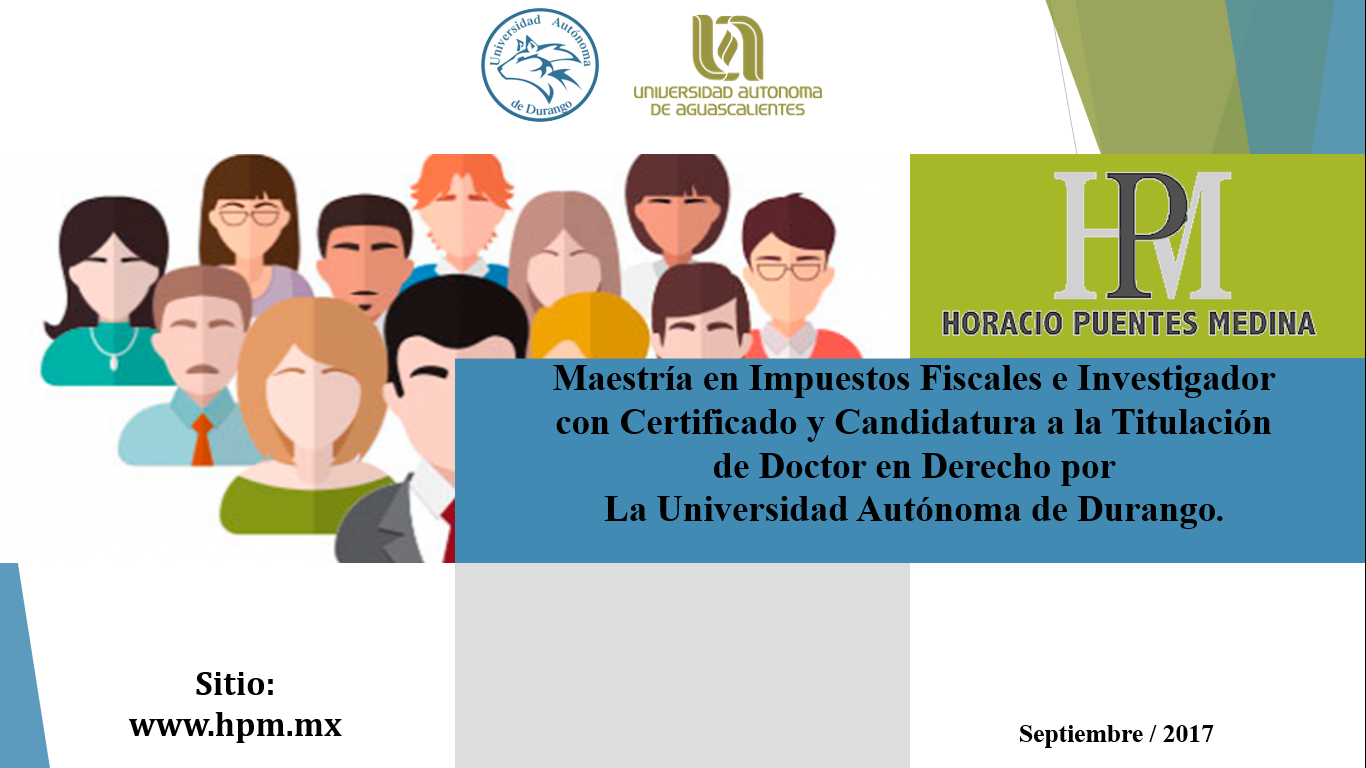 Universidad Autónoma de Durango

UNIVERSIDAD AUTONOMA DE AGUASCALIENTES

HPM
HORACIO PUENTES MEDINA

Maestría en Impuestos Fiscales e Investigador con Certificado y Candidatura a la Titulación de Doctor en Derecho por La Universidad Autónoma de Durango.

Sitio:
www.hpm.mx

Septiembre / 2017